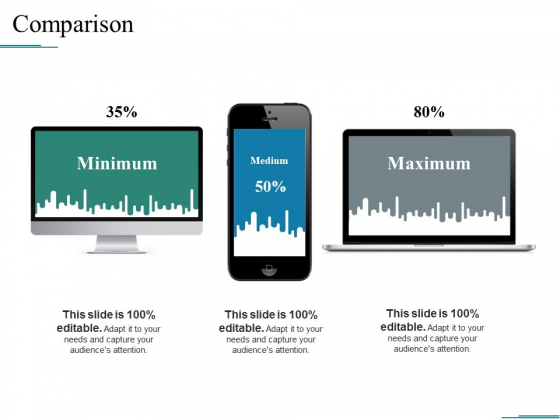 Comparison

35%

Minimum

Medium

50%

80%

Maximum

This slide is 100% editable. Adapt it to your needs and capture your audience's attention.

This slide is 100% editable. Adapt it to your needs and capture your audience's attention.

This slide is 100% editable. Adapt it to your needs and capture your audience's attention.